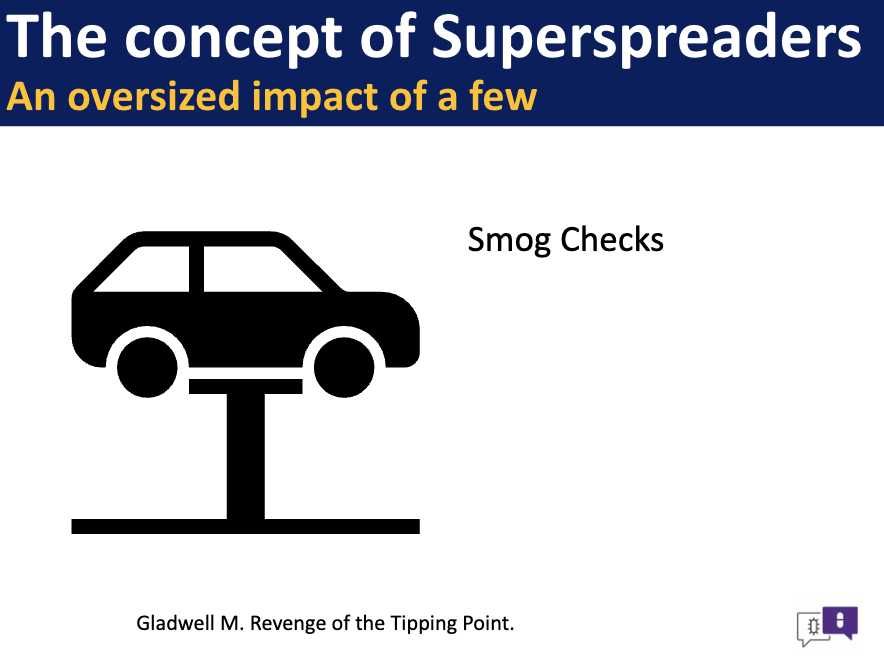 The concept of Superspreaders
An oversized impact of a few

Smog Checks

Gladwell M. Revenge of the Tipping Point.